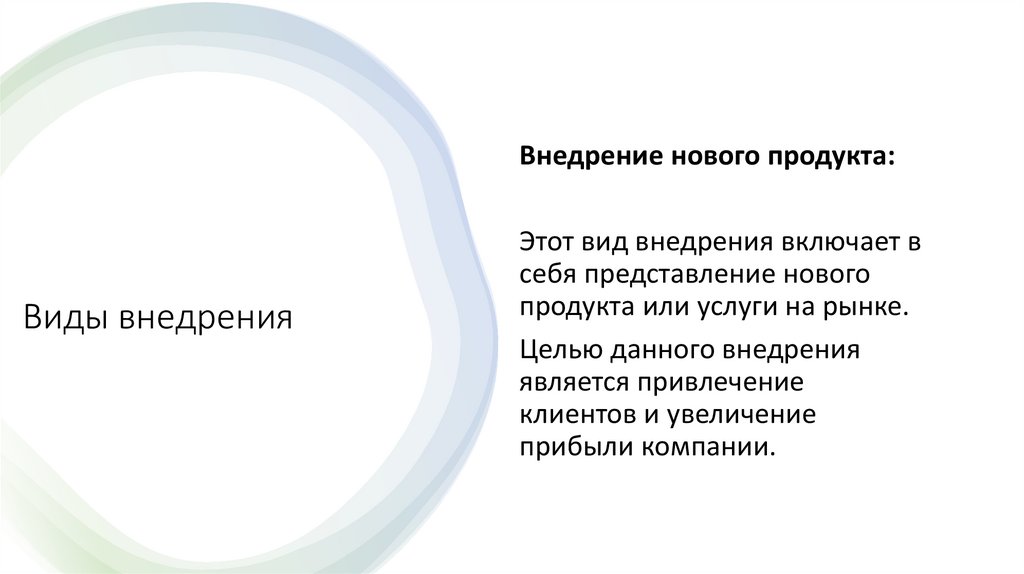 Виды внедрения

Внедрение нового продукта:

Этот вид внедрения включает в себя представление нового продукта или услуги на рынке.

Целью данного внедрения является привлечение клиентов и увеличение прибыли компании.